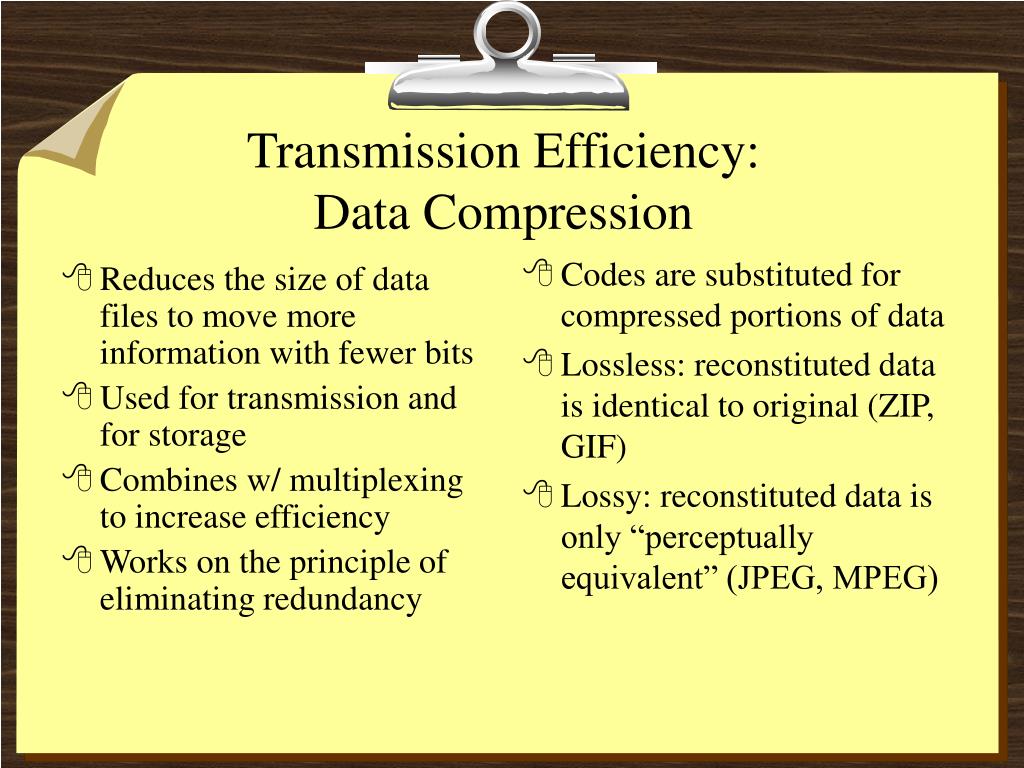 Transmission Efficiency:
Data Compression

Reduces the size of data files to move more information with fewer bits

Used for transmission and for storage

Combines w/ multiplexing to increase efficiency

Works on the principle of eliminating redundancy

Codes are substituted for compressed portions of data

Lossless: reconstituted data is identical to original (ZIP, GIF)

Lossy: reconstituted data is only “perceptually equivalent” (JPEG, MPEG)